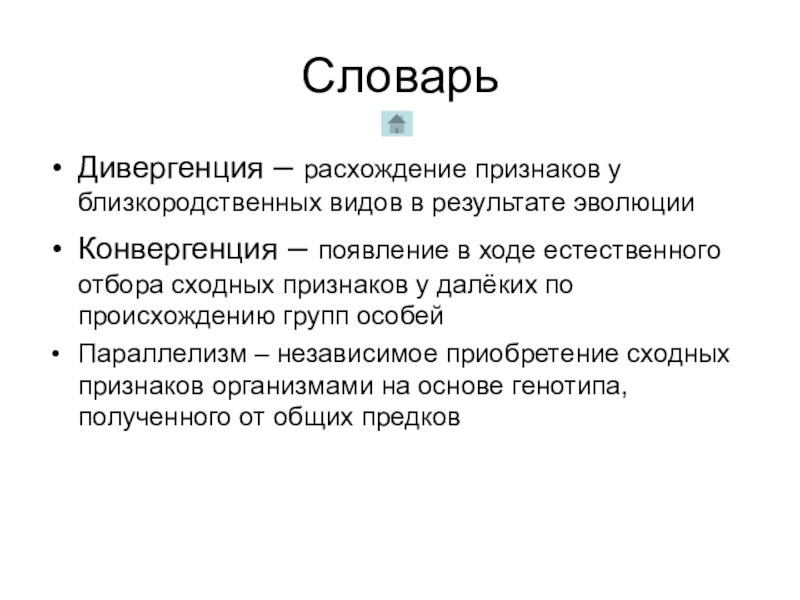 Словарь

• Дивергенция – расхождение признаков у близкородственных видов в результате эволюции

• Конвергенция – появление в ходе естественного отбора сходных признаков у далёких по происхождению групп особей

• Параллелизм – независимое приобретение сходных признаков организмами на основе генотипа, полученного от общих предков